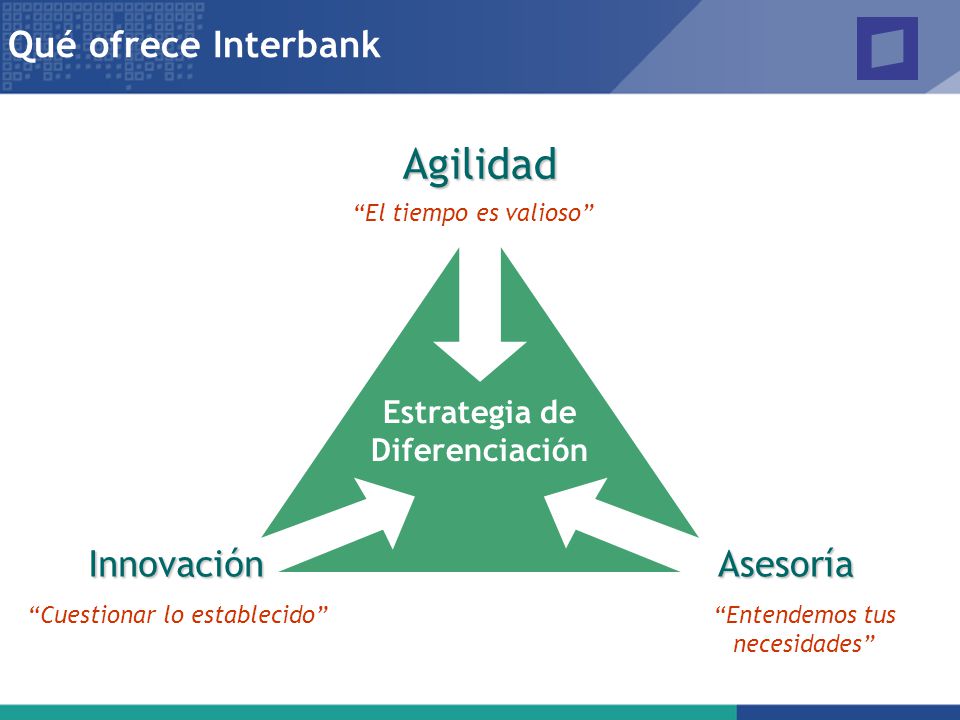 Qué ofrece Interbank

Agilidad

“El tiempo es valioso”

Estrategia de Diferenciación

Innovación

“Cuestionar lo establecido”

Asesoría

“Entendemos tus necesidades”